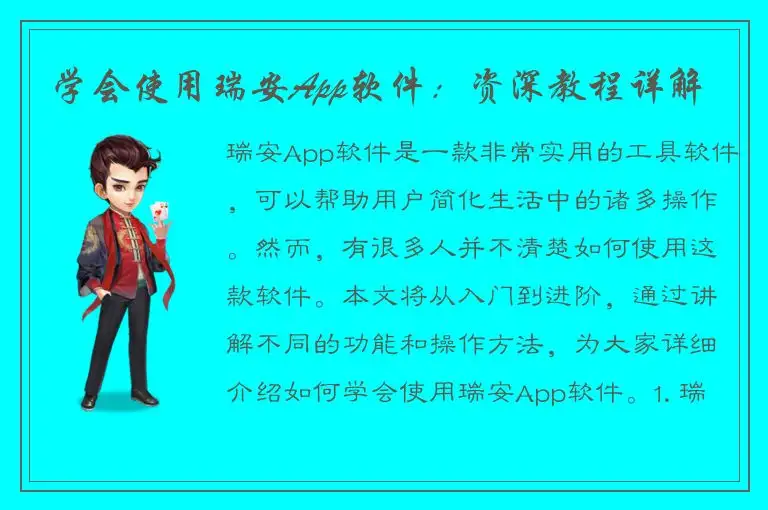 学会使用瑞安App软件：资深教程详解

瑞安App软件是一款非常实用的工具软件，可以帮助用户简化生活中的诸多操作。然而，有很多人并不清楚如何使用这款软件。本文将从入门到进阶，通过讲解不同的功能和操作方法，为大家详细介绍如何学会使用瑞安App软件。1. 瑞